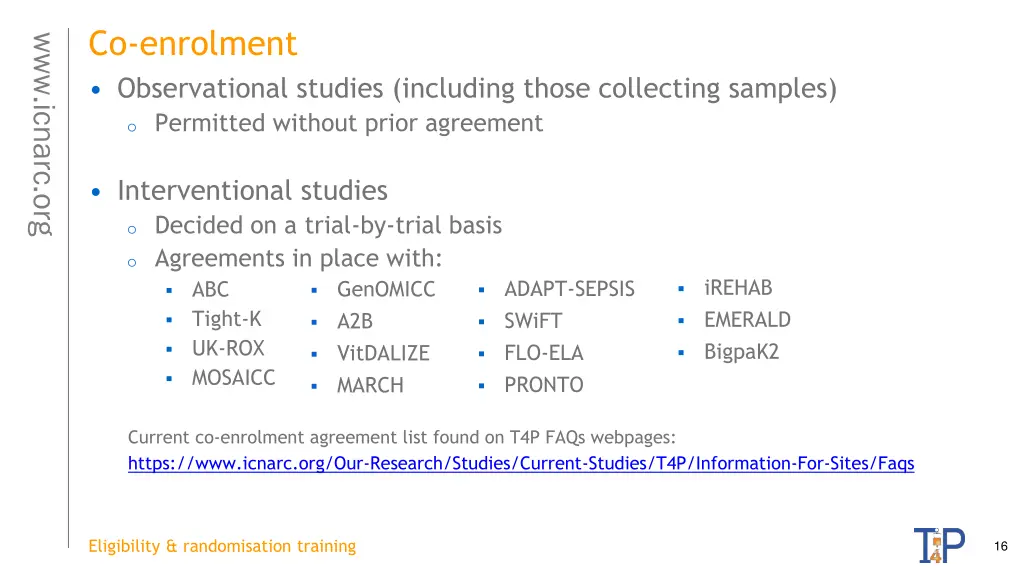 www.icnarc.org

Co-enrolment

• Observational studies (including those collecting samples)
  o Permitted without prior agreement

• Interventional studies
  o Decided on a trial-by-trial basis
  o Agreements in place with:
    ▪ ABC
    ▪ Tight-K
    ▪ UK-ROX
    ▪ MOSAICC
    ▪ GenOMICC
    ▪ A2B
    ▪ VitDALIZE
    ▪ MARCH
    ▪ ADAPT-SEPSIS
    ▪ SWiFT
    ▪ FLO-ELA
    ▪ PRONTO
    ▪ iREHAB
    ▪ EMERALD
    ▪ BigpaK2

Current co-enrolment agreement list found on T4P FAQs webpages:
https://www.icnarc.org/Our-Research/Studies/Current-Studies/T4P/Information-For-Sites/Faqs

Eligibility & randomisation training

T4P

16